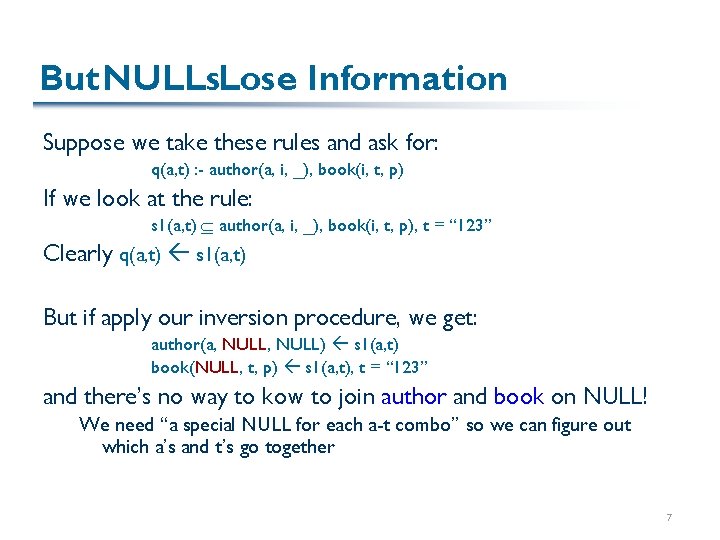 But NULLs Lose Information

Suppose we take these rules and ask for:

q(a,t) :- author(a, i, _), book(i, t, p)

If we look at the rule:

s1(a,t) $\subseteq$ author(a, i, _), book(i, t, p), t = “123”

Clearly q(a,t) $\leftarrow$ s1(a,t)

But if apply our inversion procedure, we get:

author(a, NULL, NULL) $\leftarrow$ s1(a,t)

book(NULL, t, p) $\leftarrow$ s1(a,t), t = “123”

and there’s no way to kow to join author and book on NULL!

We need “a special NULL for each a-t combo” so we can figure out which a’s and t’s go together

7